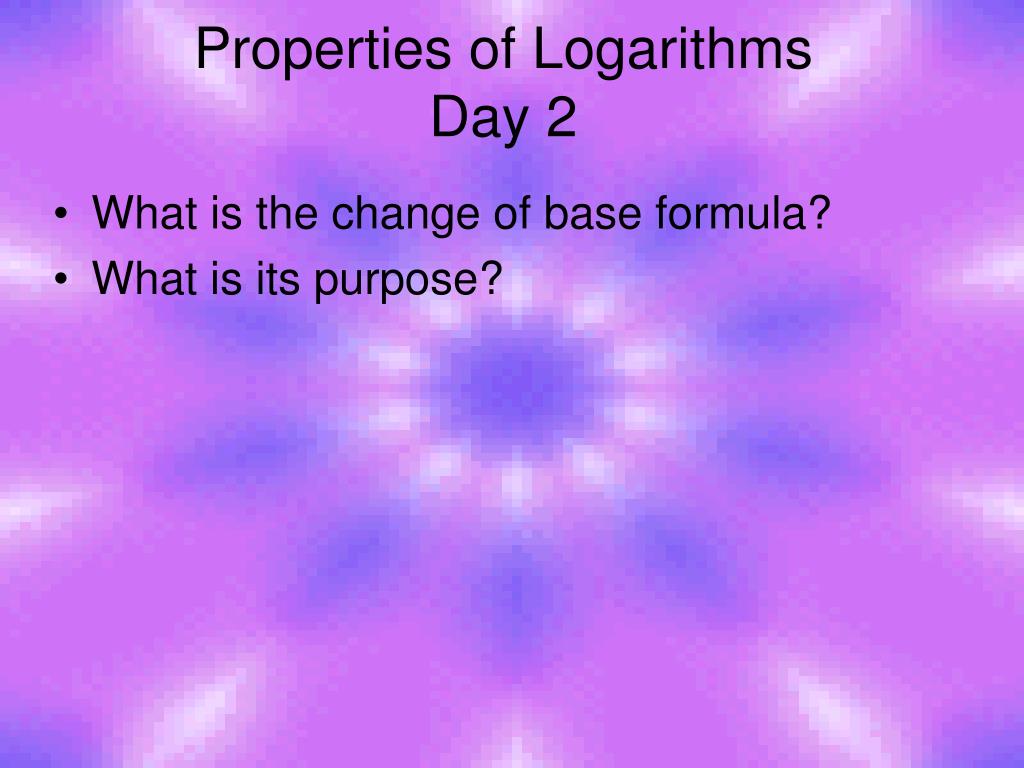 Properties of Logarithms
Day 2

• What is the change of base formula?
• What is its purpose?